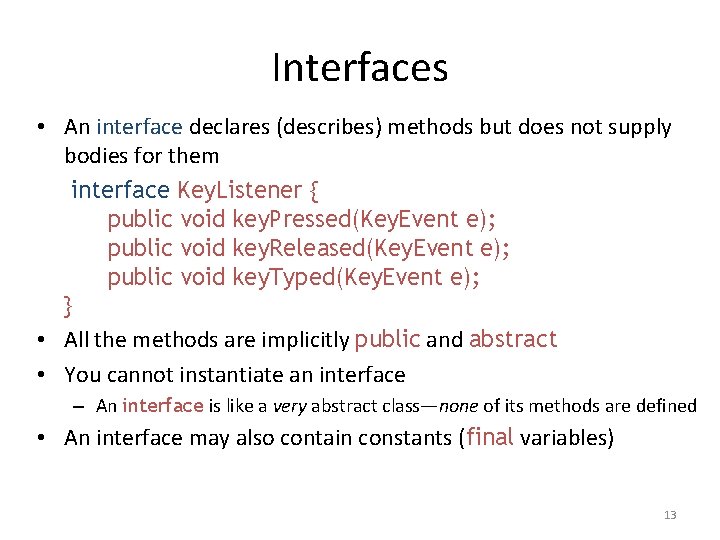 Interfaces

• An interface declares (describes) methods but does not supply bodies for them

interface KeyListener {
    public void keyPressed(KeyEvent e);
    public void keyReleased(KeyEvent e);
    public void keyTyped(KeyEvent e);
}

• All the methods are implicitly public and abstract

• You cannot instantiate an interface

– An interface is like a very abstract class—none of its methods are defined

• An interface may also contain constants (final variables)

13